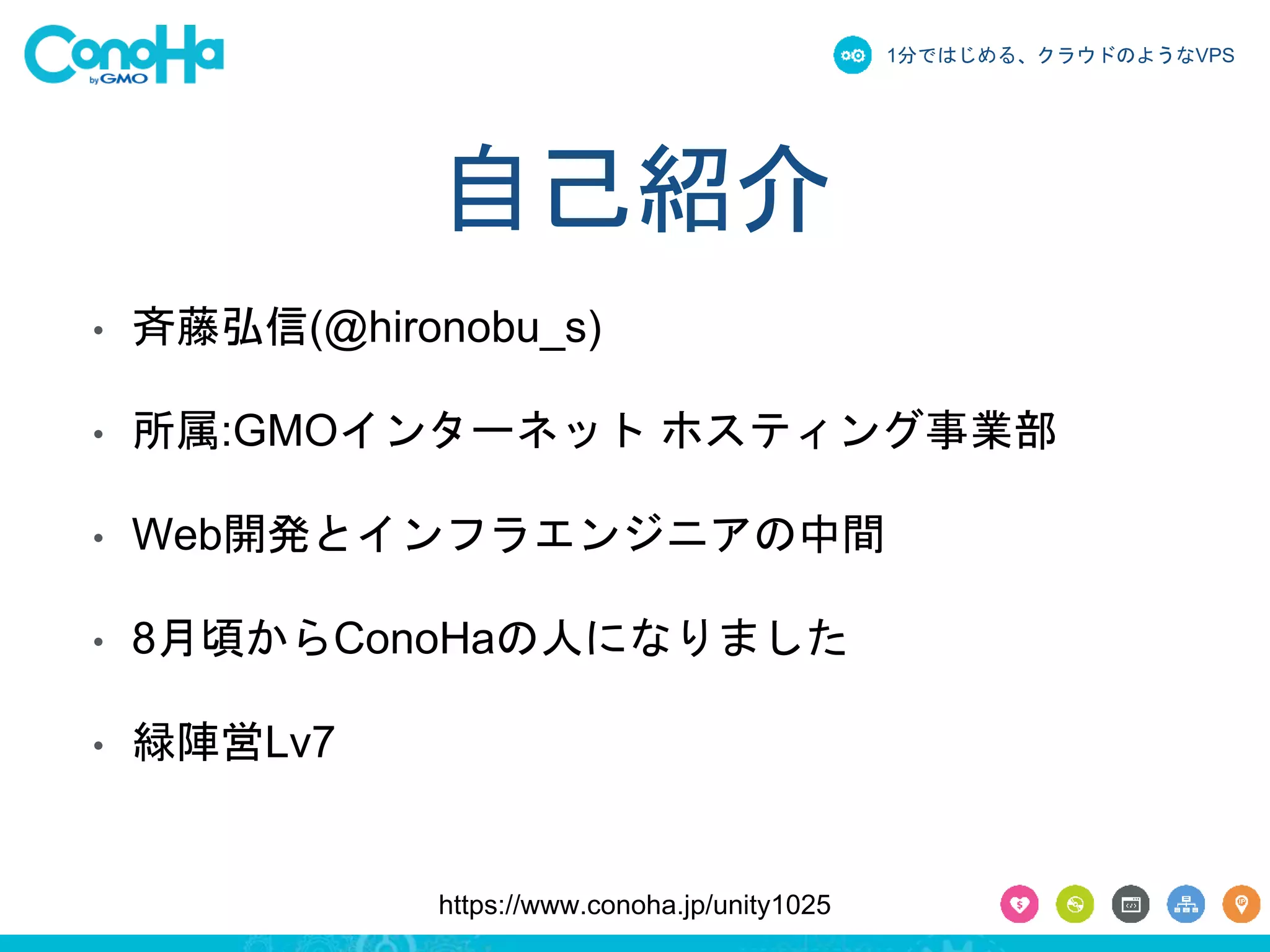 ConoHa by GMO

1分ではじめる、クラウドのようなVPS

自己紹介

• 斉藤弘信(@hironobu_s)

• 所属:GMOインターネット ホスティング事業部

• Web開発とインフラエンジニアの中間

• 8月頃からConoHaの人になりました

• 緑陣営Lv7

https://www.conoha.jp/unity1025